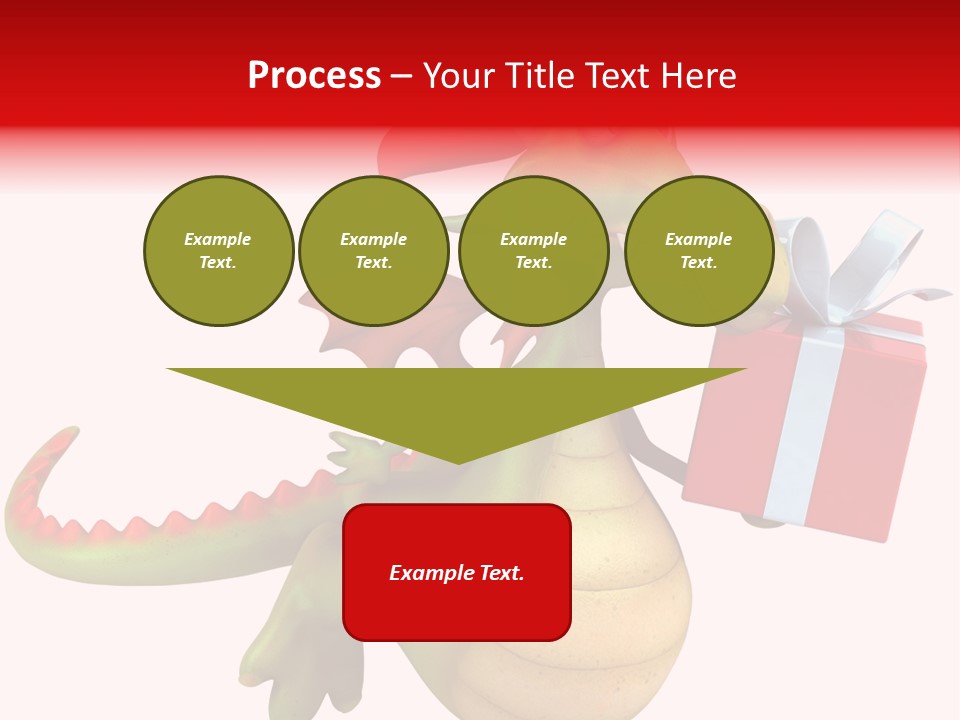 Process – Your Title Text Here

Example Text.

Example Text.

Example Text.

Example Text.

Example Text.